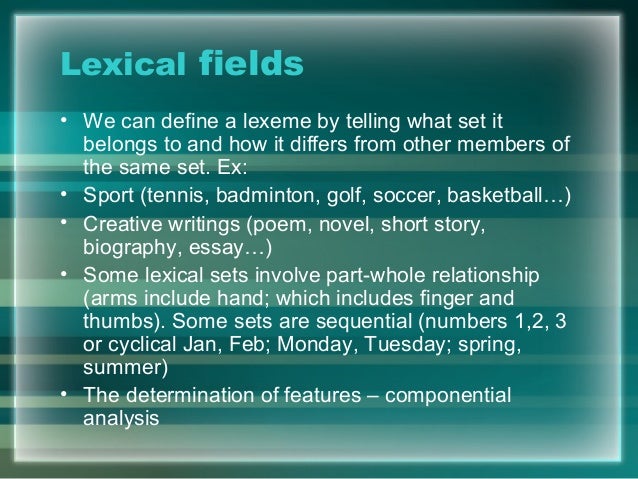 Lexical fields

• We can define a lexeme by telling what set it belongs to and how it differs from other members of the same set. Ex:
• Sport (tennis, badminton, golf, soccer, basketball…)
• Creative writings (poem, novel, short story, biography, essay…)
• Some lexical sets involve part-whole relationship (arms include hand; which includes finger and thumbs). Some sets are sequential (numbers 1,2, 3 or cyclical Jan, Feb; Monday, Tuesday; spring, summer)
• The determination of features – componential analysis